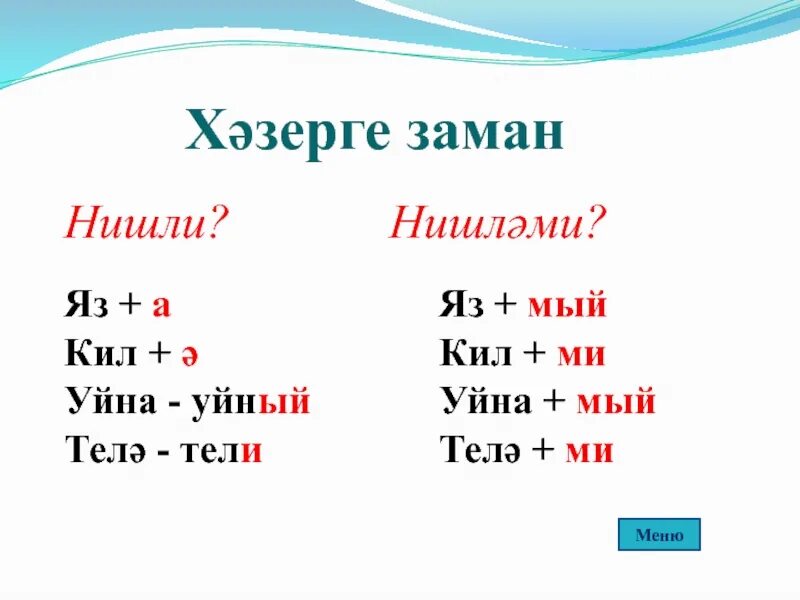 Хәзерге заман

Нишли?

Яз + а
Кил + ә
Уйна - уйный
Телә - тели

Нишләми?

Яз + мый
Кил + ми
Уйна + мый
Телә + ми

Меню